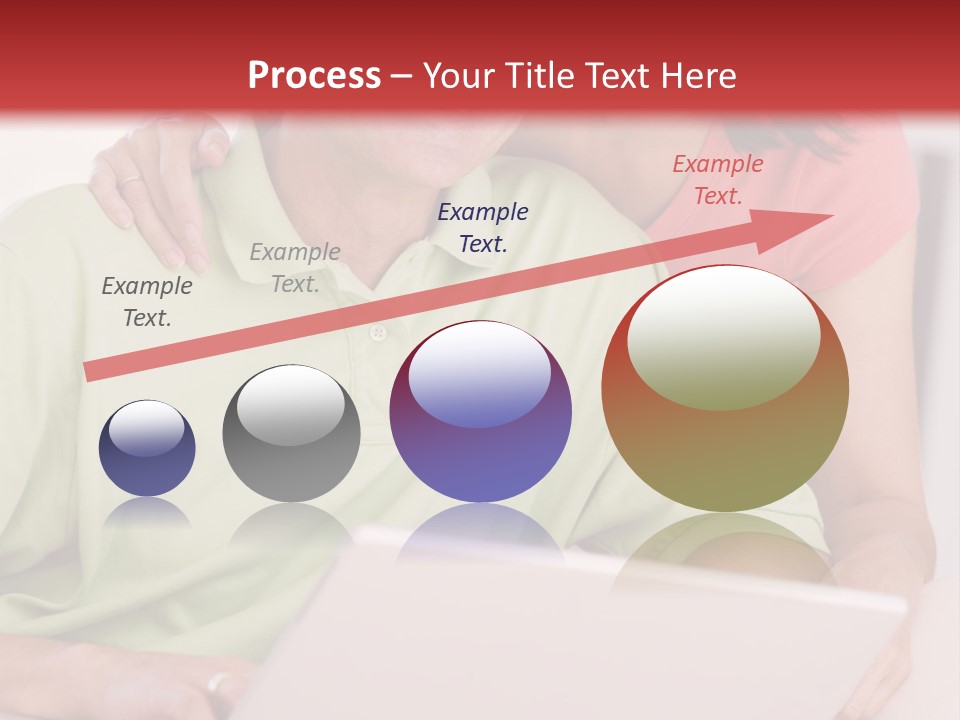 Process – Your Title Text Here

Example Text.

Example Text.

Example Text.

Example Text.